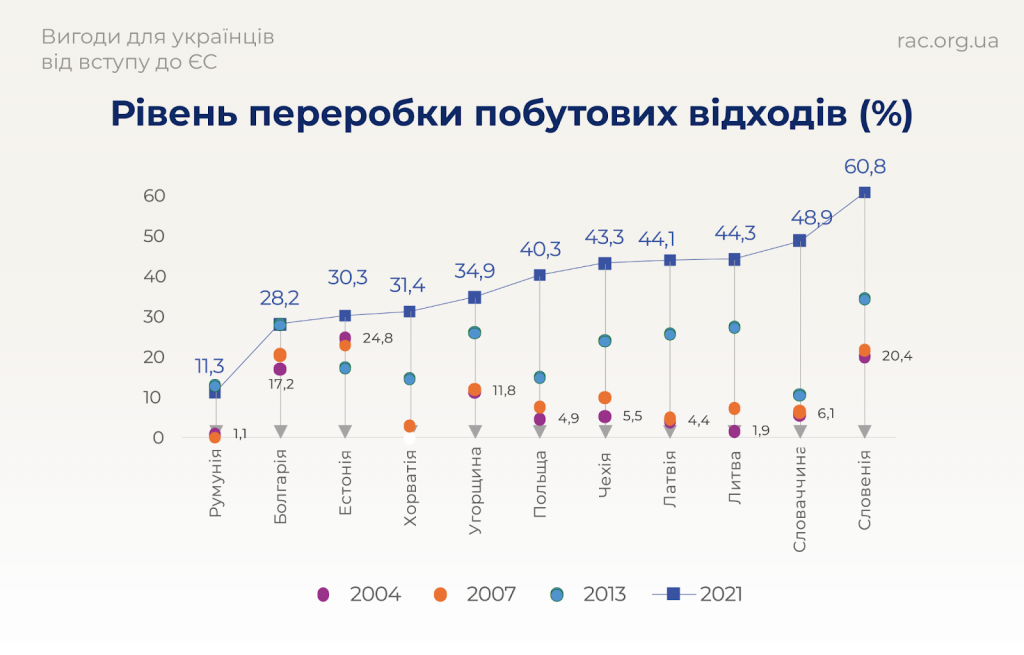 Вигоди для українців від вступу до ЄС

rac.org.ua

Рівень переробки побутових відходів (%)

60
50
40
30
20
10
0

11,3
28,2
30,3
31,4
34,9
40,3
43,3
44,1
44,3
48,9
60,8

1,1
17,2
24,8
11,8
4,9
5,5
4,4
1,9
6,1
20,4

Румунія
Болгарія
Естонія
Хорватія
Угорщина
Польща
Чехія
Латвія
Литва
Словаччина
Словенія

2004
2007
2013
2021